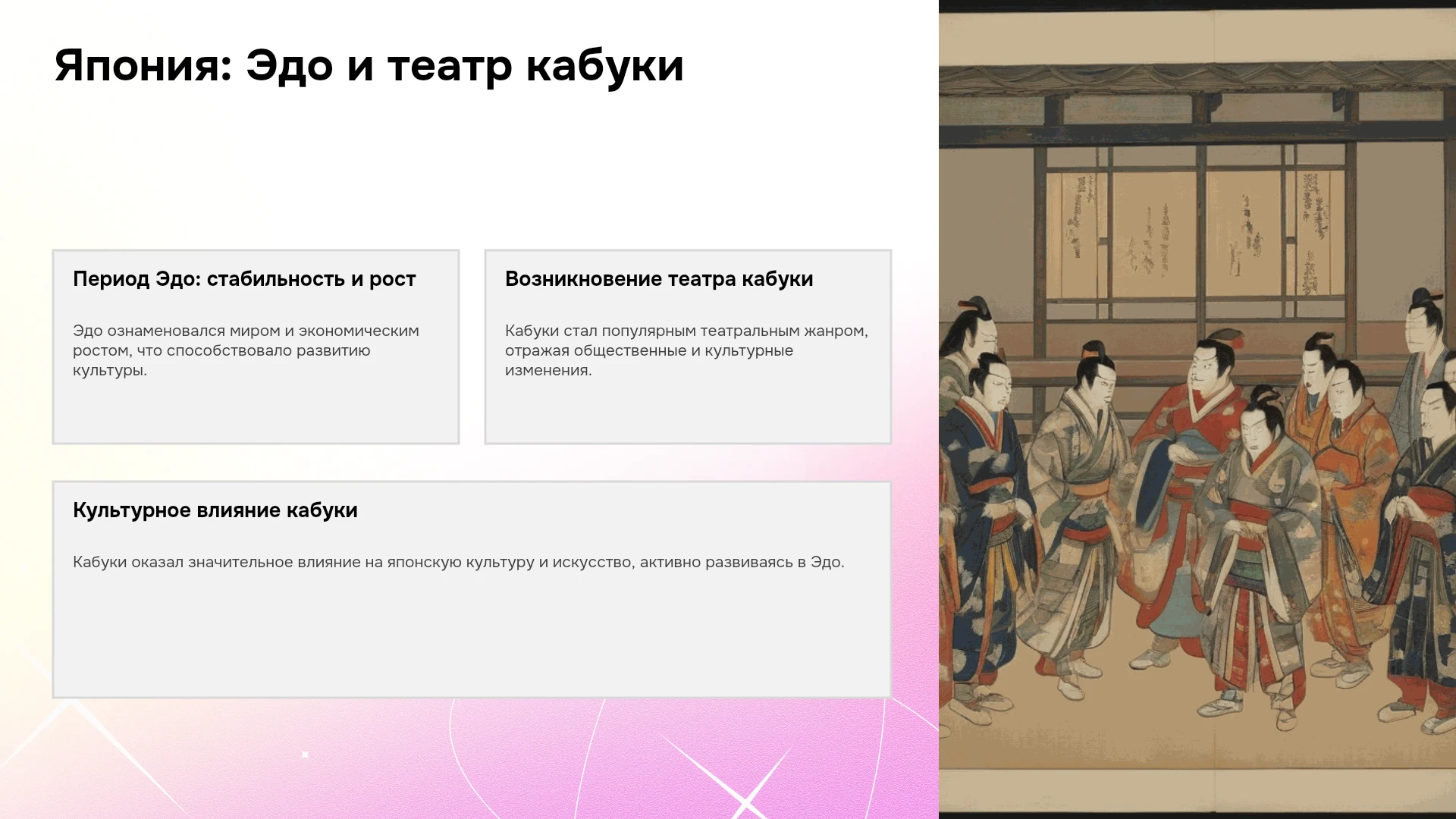 Япония: Эдо и театр кабуки

Период Эдо: стабильность и рост

Эдо ознаменовался миром и экономическим ростом, что способствовало развитию культуры.

Возникновение театра кабуки

Кабуки стал популярным театральным жанром, отражая общественные и культурные изменения.

Культурное влияние кабуки

Кабуки оказал значительное влияние на японскую культуру и искусство, активно развиваясь в Эдо.